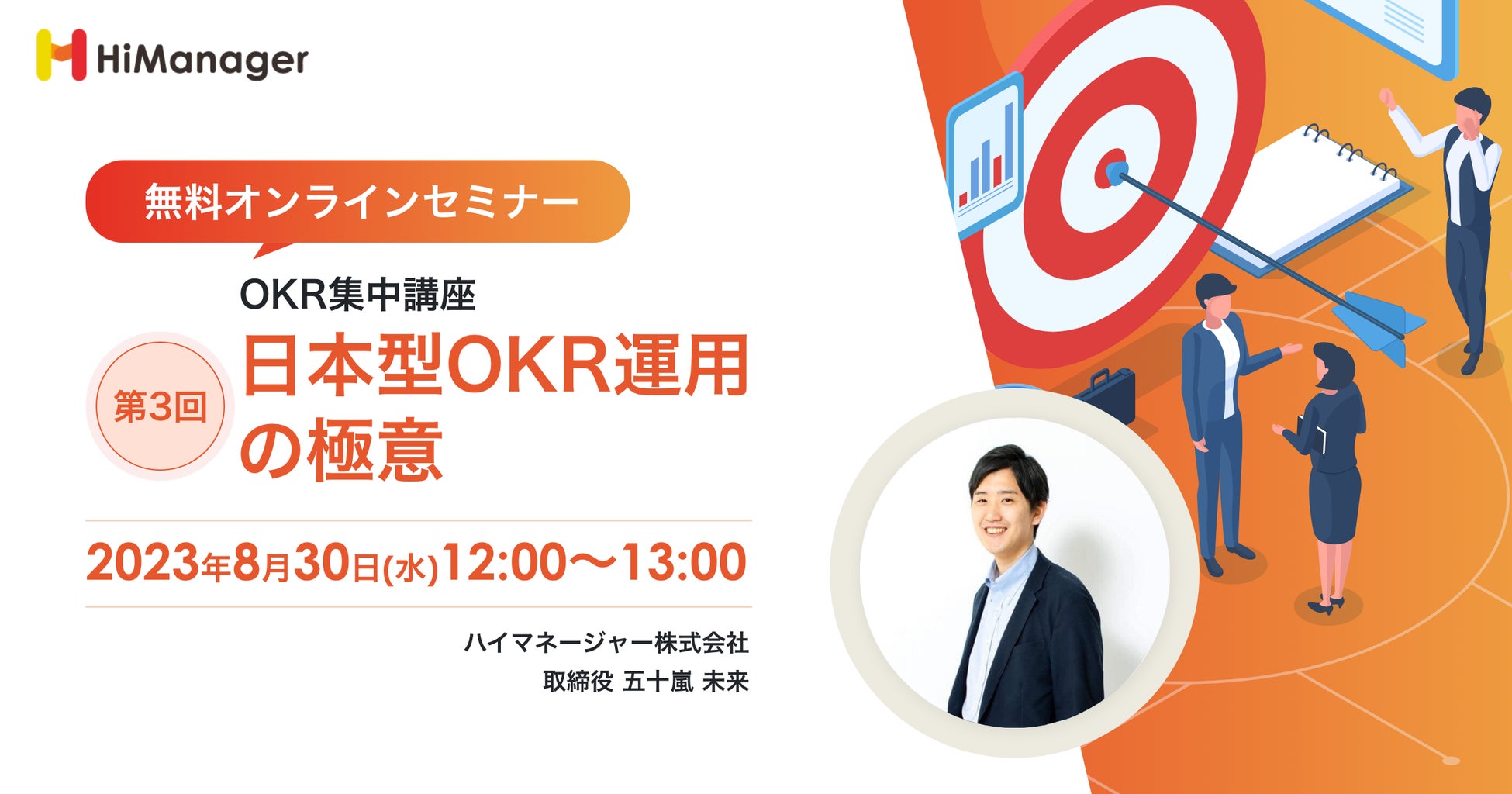 HiManager

無料オンラインセミナー

OKR集中講座

第3回

日本型OKR運用の極意

2023年8月30日(水)12:00〜13:00

ハイマネージャー株式会社
取締役 五十嵐 未来